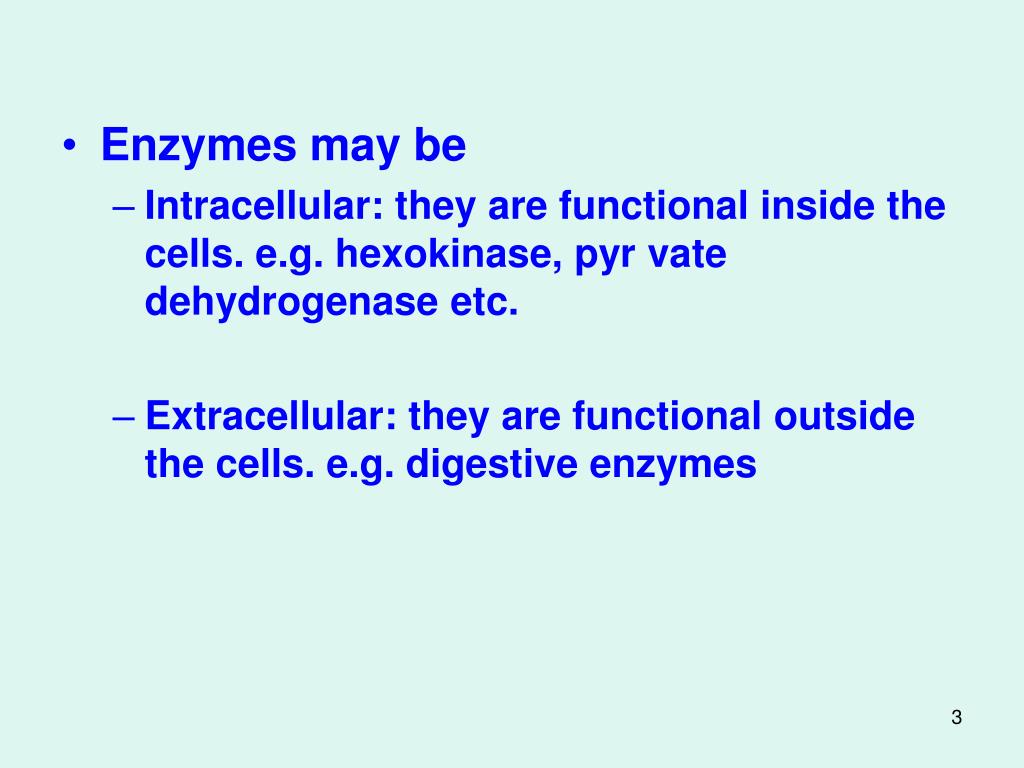 • Enzymes may be
– Intracellular: they are functional inside the cells. e.g. hexokinase, pyr vate dehydrogenase etc.

– Extracellular: they are functional outside the cells. e.g. digestive enzymes

3